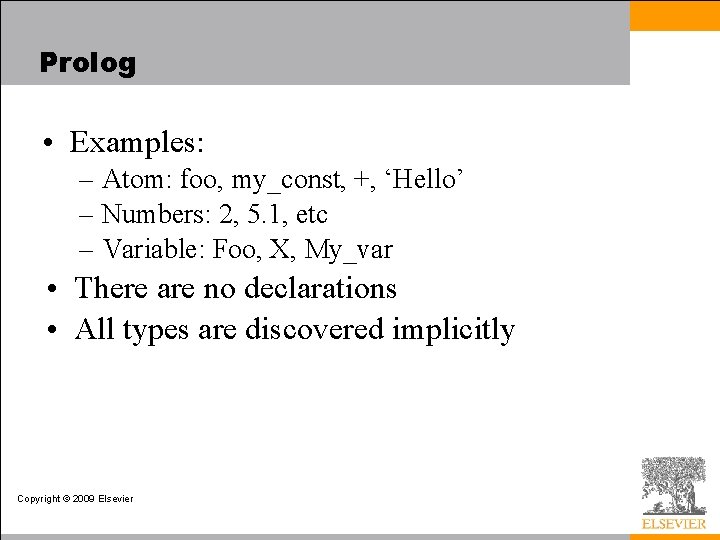 Prolog

• Examples:
– Atom: foo, my_const, +, ‘Hello’
– Numbers: 2, 5.1, etc
– Variable: Foo, X, My_var
• There are no declarations
• All types are discovered implicitly

Copyright © 2009 Elsevier

ELSEVIER